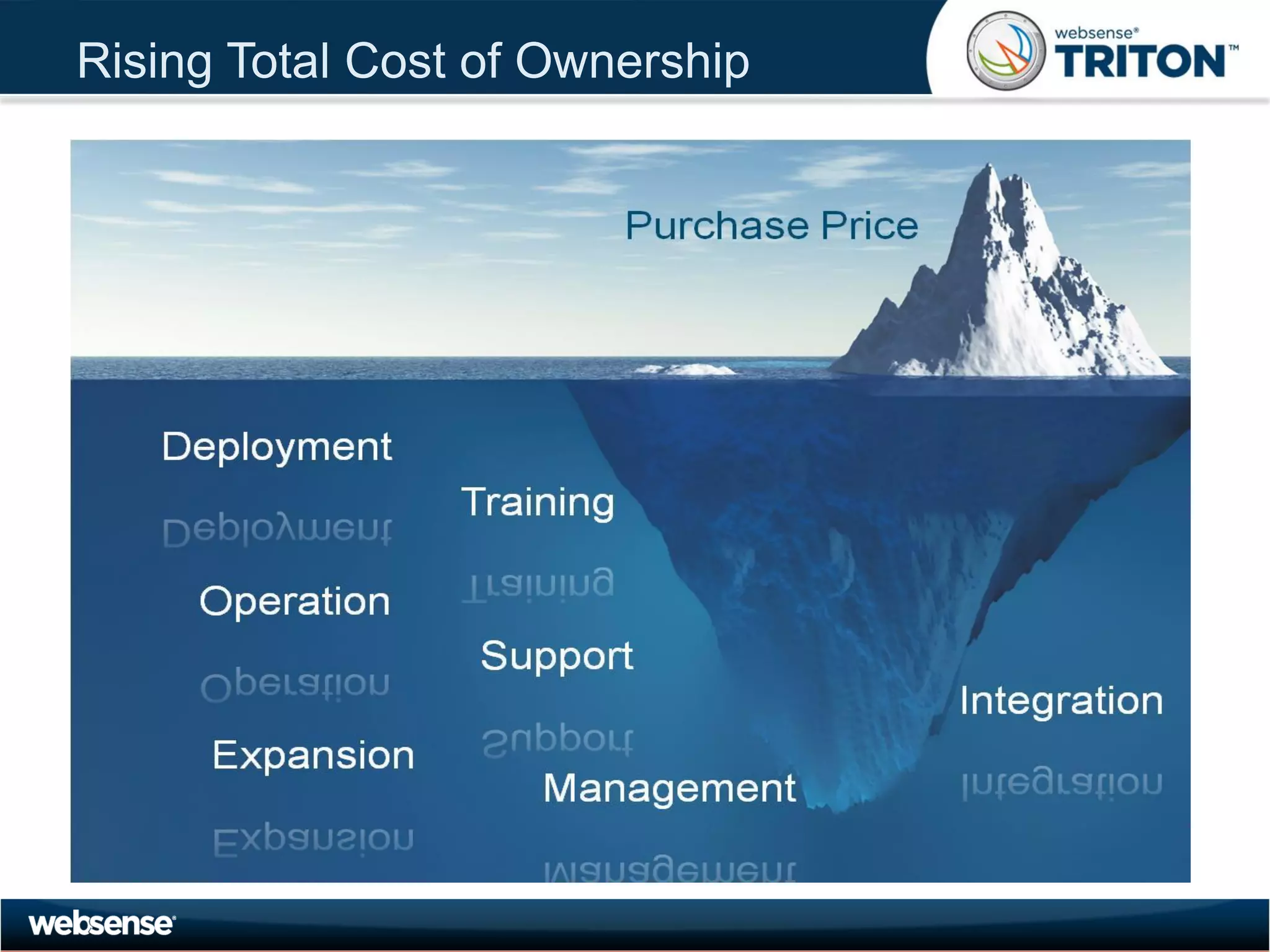 Rising Total Cost of Ownership

websense® TRITON™

Purchase Price

Deployment

Training

Operation

Support

Integration

Expansion

Management

websense®